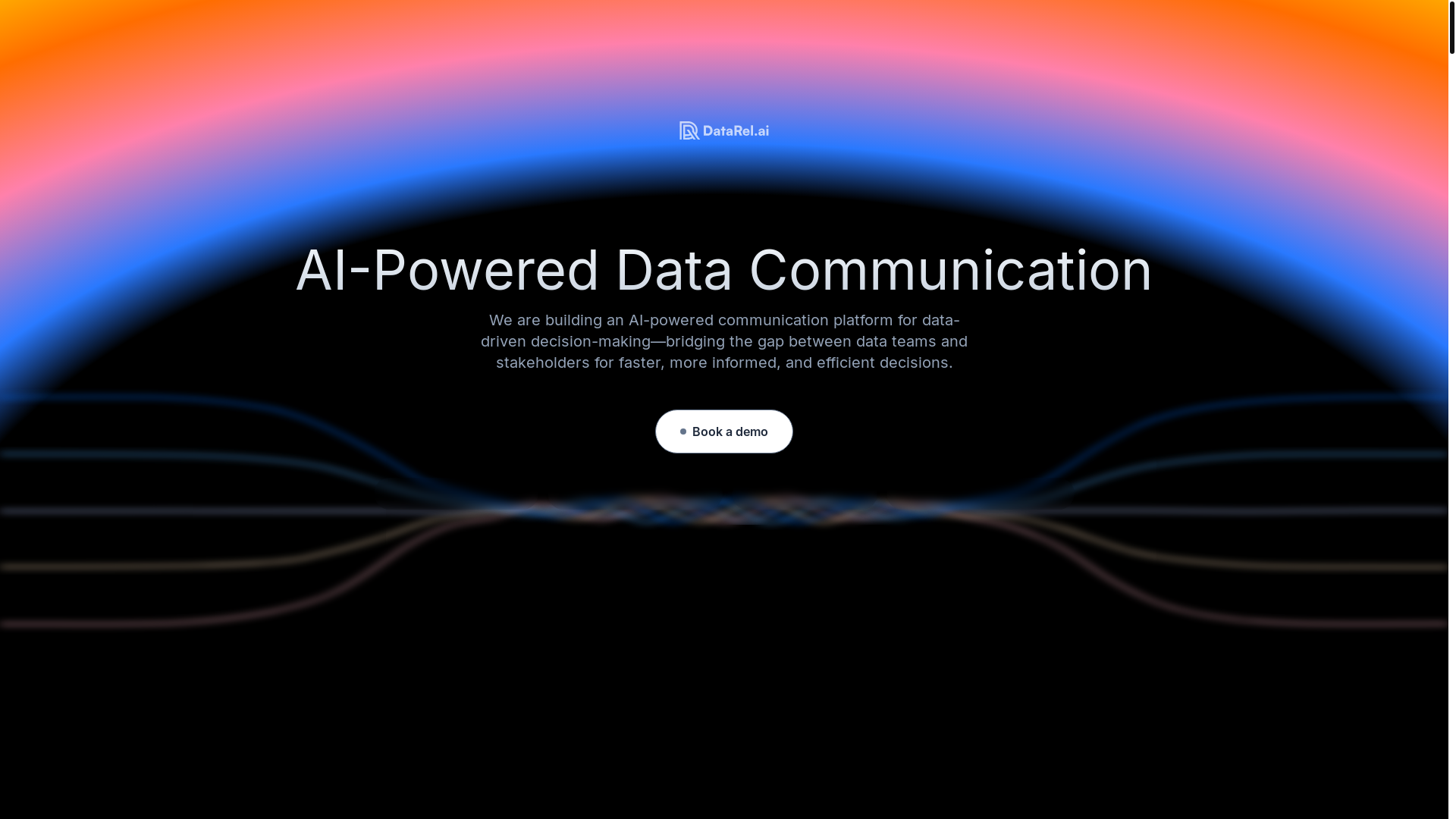 DataRel.ai

AI-Powered Data Communication

We are building an AI-powered communication platform for data-driven decision-making—bridging the gap between data teams and stakeholders for faster, more informed, and efficient decisions.

Book a demo